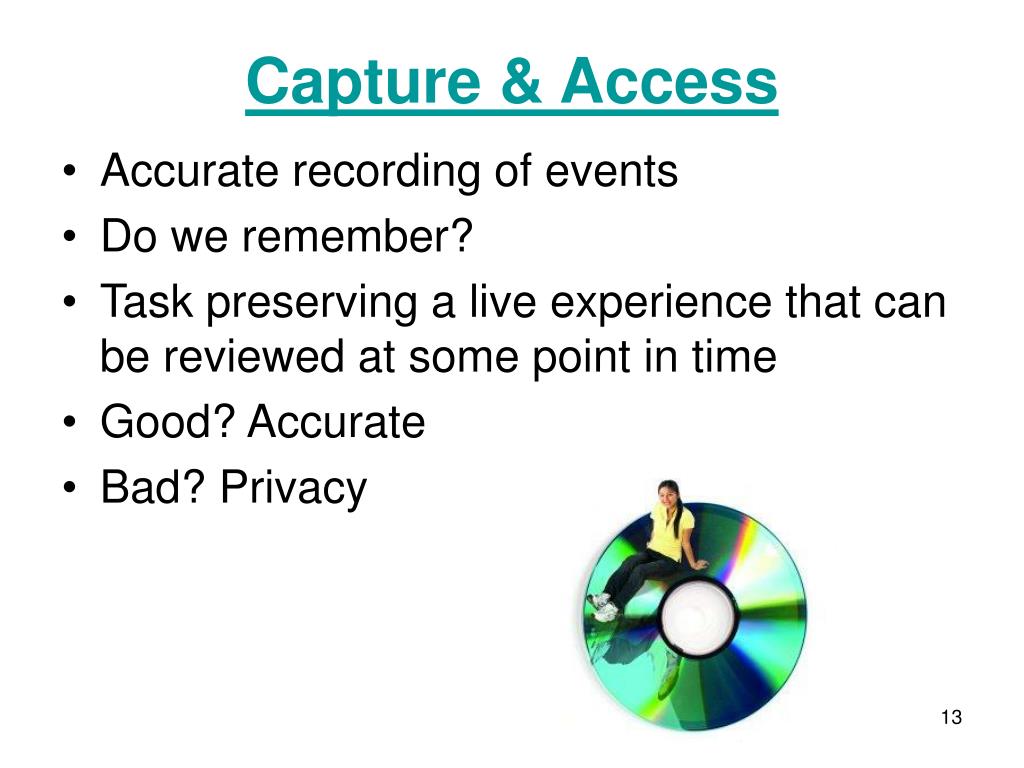 Capture & Access

• Accurate recording of events
• Do we remember?
• Task preserving a live experience that can be reviewed at some point in time
• Good? Accurate
• Bad? Privacy

13